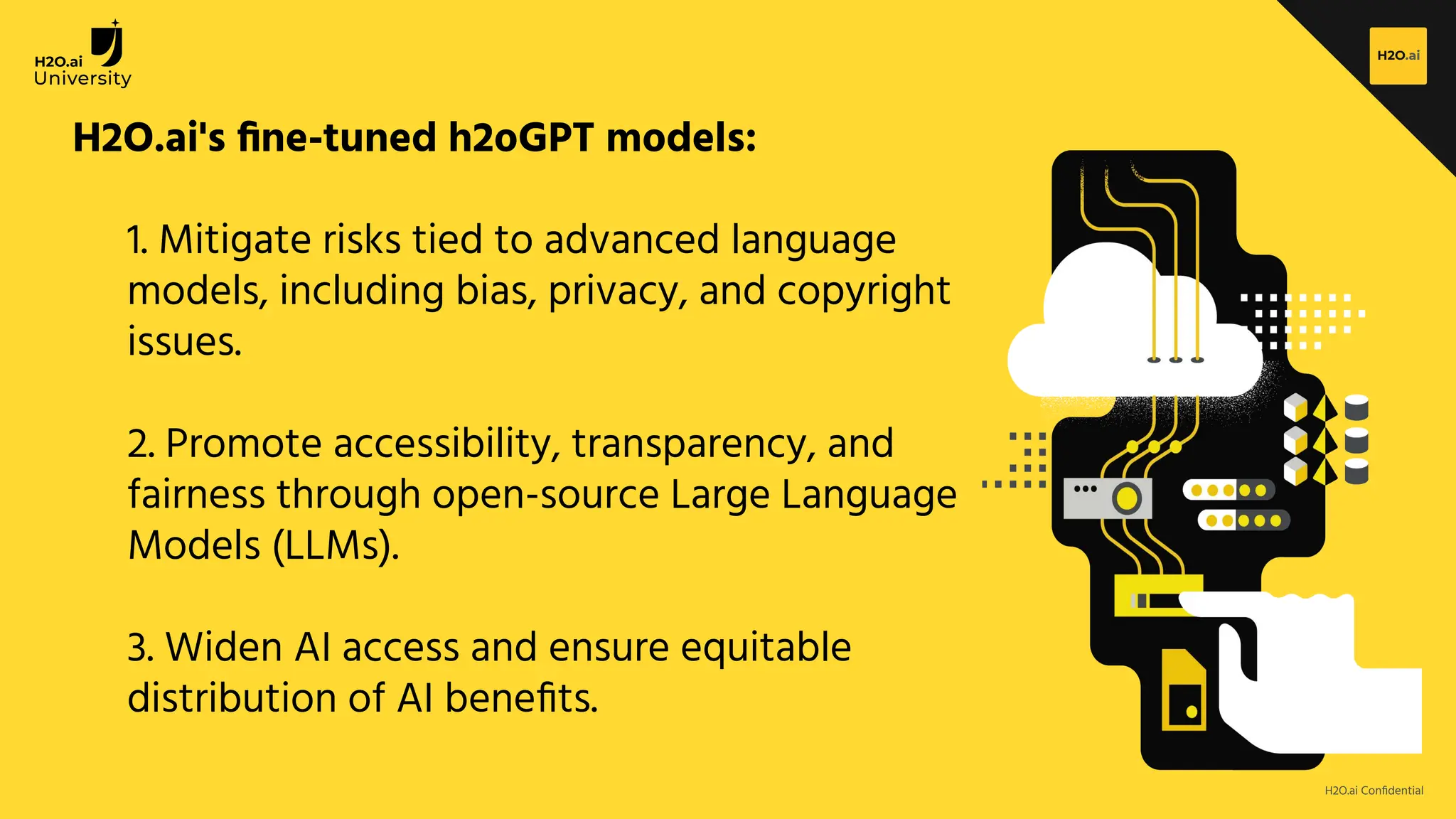 H2O.ai University

H2O.ai

H2O.ai's fine-tuned h2oGPT models:

1. Mitigate risks tied to advanced language models, including bias, privacy, and copyright issues.

2. Promote accessibility, transparency, and fairness through open-source Large Language Models (LLMs).

3. Widen AI access and ensure equitable distribution of AI benefits.

H2O.ai Confidential